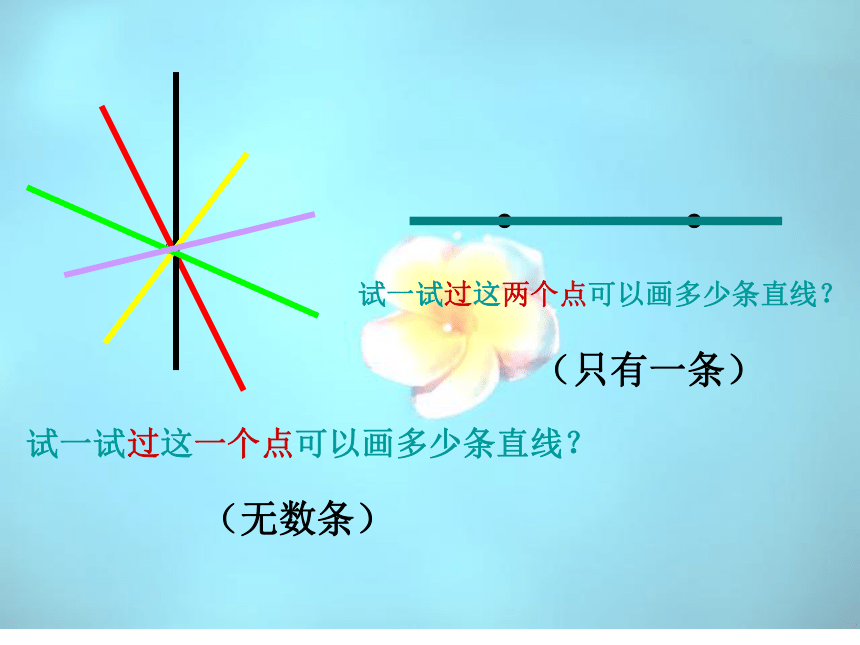 试一试过这两个点可以画多少条直线？

（只有一条）

试一试过这一个点可以画多少条直线？

（无数条）